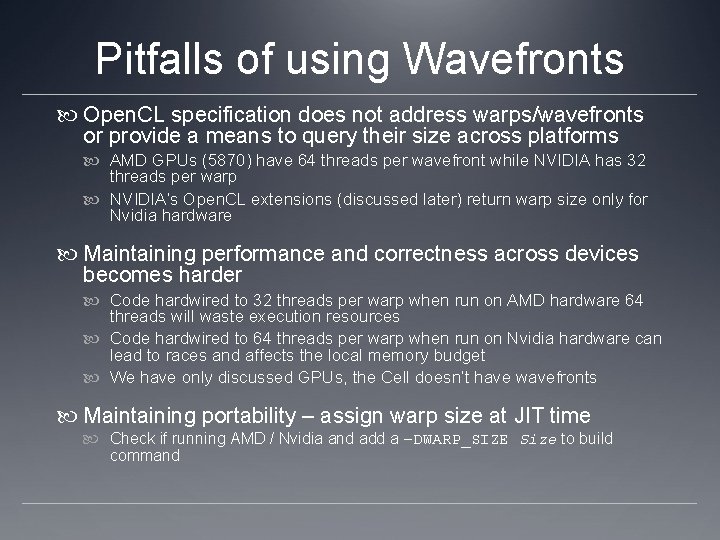 Pitfalls of using Wavefronts

OpenCL specification does not address warps/wavefronts or provide a means to query their size across platforms

AMD GPUs (5870) have 64 threads per wavefront while NVIDIA has 32 threads per warp

NVIDIA's OpenCL extensions (discussed later) return warp size only for Nvidia hardware

Maintaining performance and correctness across devices becomes harder

Code hardwired to 32 threads per warp when run on AMD hardware 64 threads will waste execution resources

Code hardwired to 64 threads per warp when run on Nvidia hardware can lead to races and affects the local memory budget

We have only discussed GPUs, the Cell doesn't have wavefronts

Maintaining portability – assign warp size at JIT time

Check if running AMD / Nvidia and add a –DWARP_SIZE Size to build command